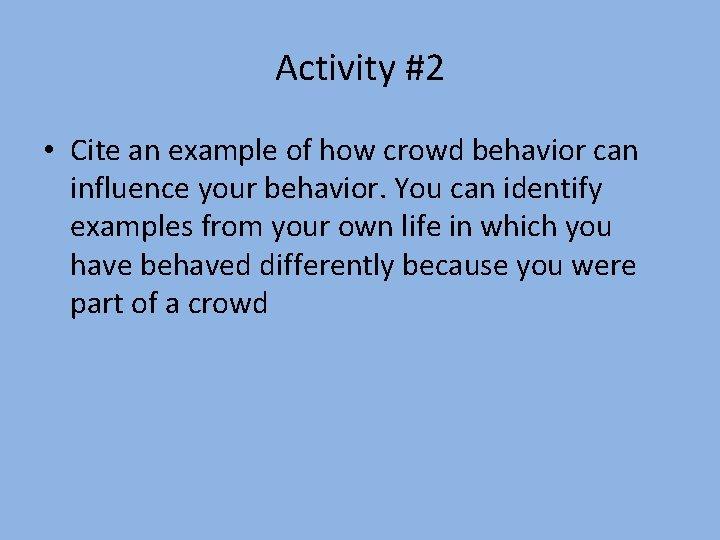 Activity #2

• Cite an example of how crowd behavior can influence your behavior. You can identify examples from your own life in which you have behaved differently because you were part of a crowd